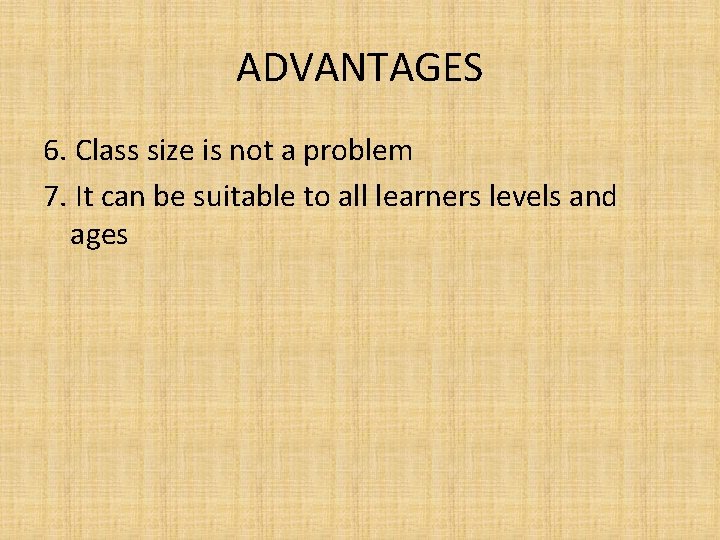 ADVANTAGES

6. Class size is not a problem

7. It can be suitable to all learners levels and ages